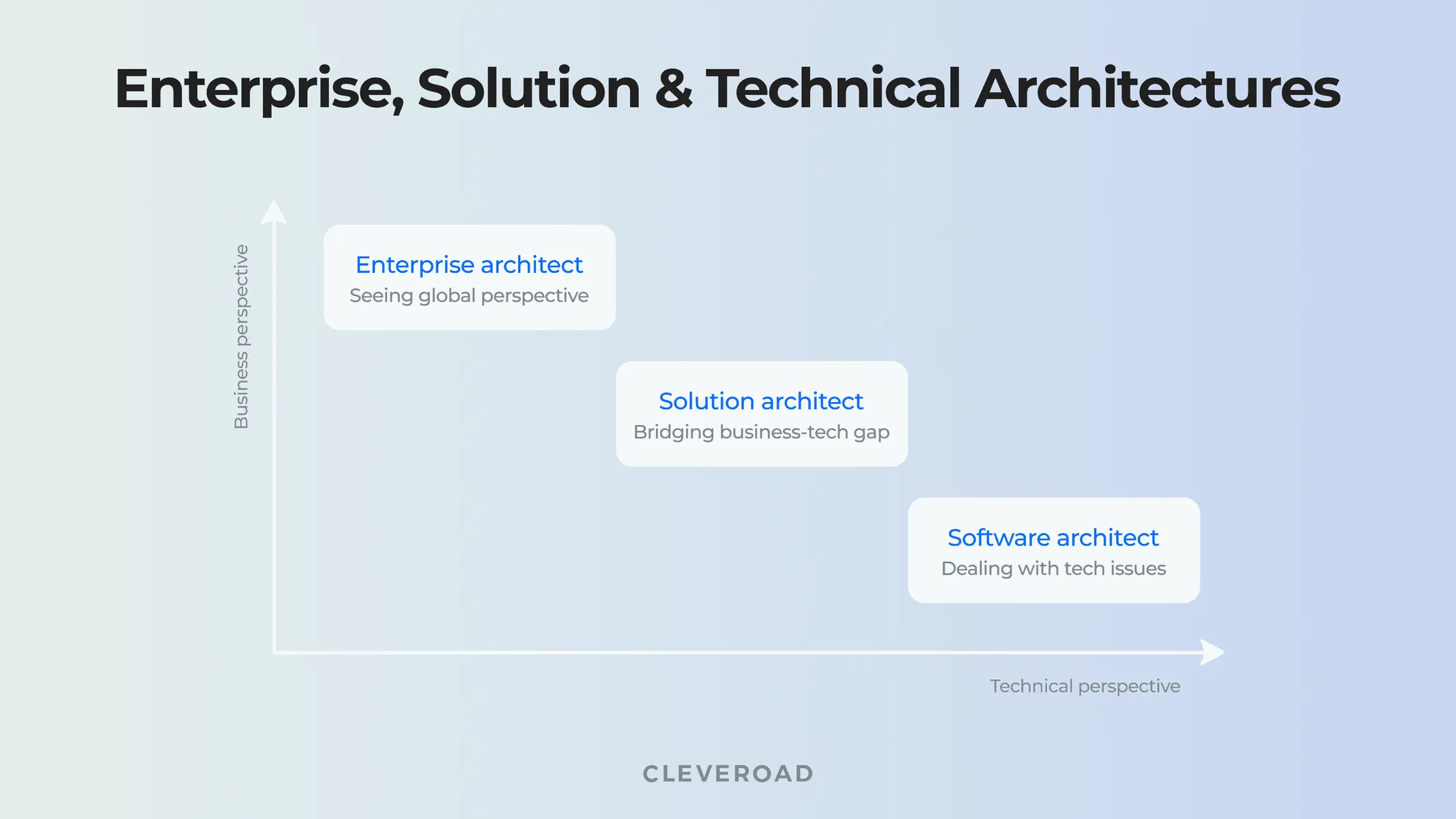 Enterprise, Solution & Technical Architectures

Business perspective

Enterprise architect
Seeing global perspective

Solution architect
Bridging business-tech gap

Software architect
Dealing with tech issues

Technical perspective

CLEVEROAD